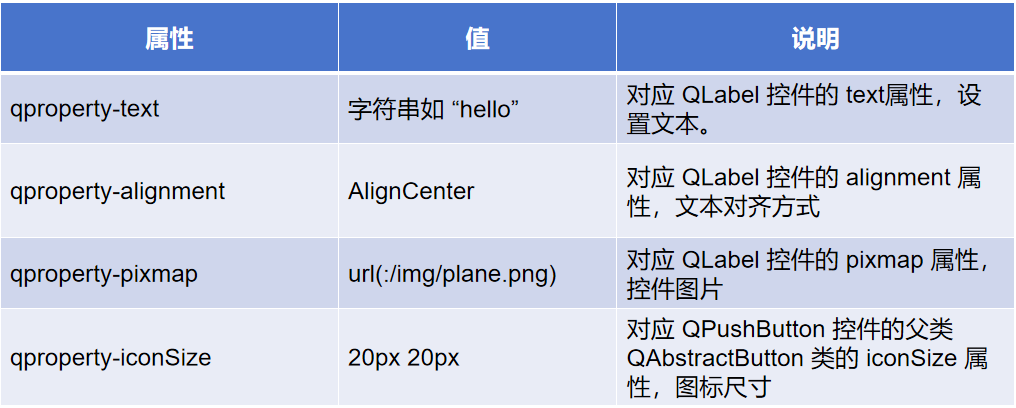 | 属性 | 值 | 说明 |
|---|---|---|
| qproperty-text | 字符串如 “hello” | 对应 QLabel 控件的 text属性，设置文本。 |
| qproperty-alignment | AlignCenter | 对应 QLabel 控件的 alignment 属性，文本对齐方式 |
| qproperty-pixmap | url(:/img/plane.png) | 对应 QLabel 控件的 pixmap 属性，控件图片 |
| qproperty-iconSize | 20px 20px | 对应 QPushButton 控件的父类 QAbstractButton 类的 iconSize 属性，图标尺寸 |